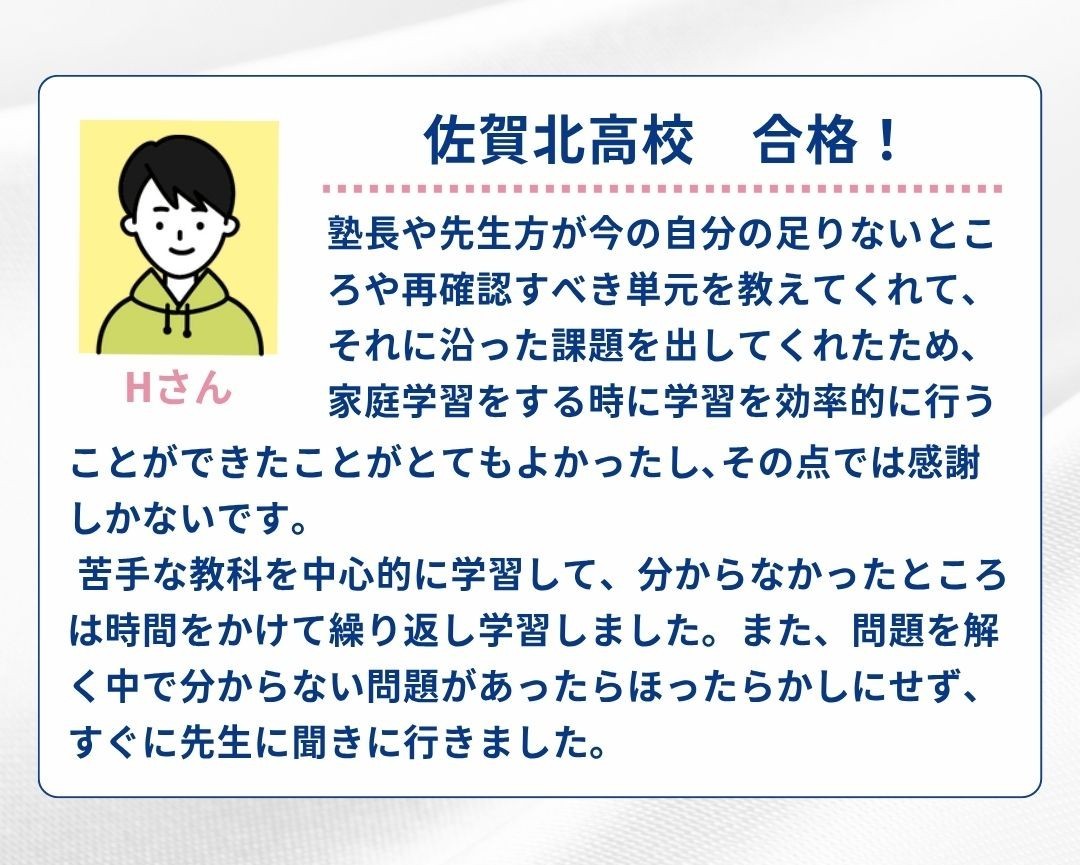 佐賀北高校　合格！

Hさん

塾長や先生方が今の自分の足りないところや再確認すべき単元を教えてくれて、それに沿った課題を出してくれたため、家庭学習をする時に学習を効率的に行うことができたことがとてもよかったし､その点では感謝しかないです。

苦手な教科を中心的に学習して、分からなかったところは時間をかけて繰り返し学習しました。また、問題を解く中で分からない問題があったらほったらかしにせず、すぐに先生に聞きに行きました。